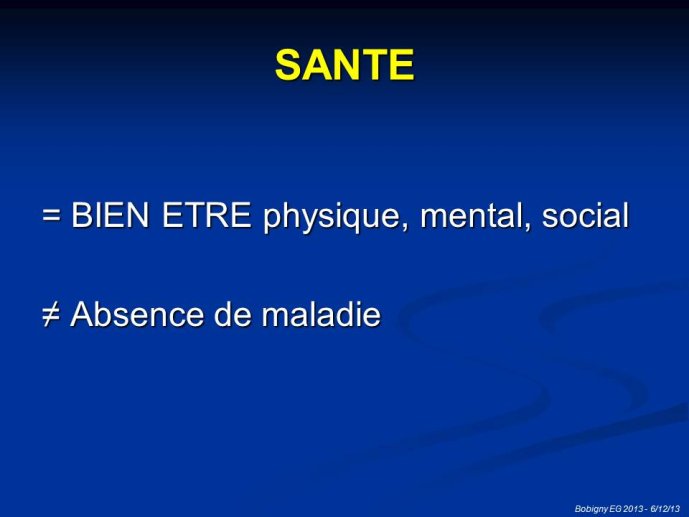 SANTE

= BIEN ETRE physique, mental, social

≠ Absence de maladie

Bobigny EG 2013 - 6/12/13